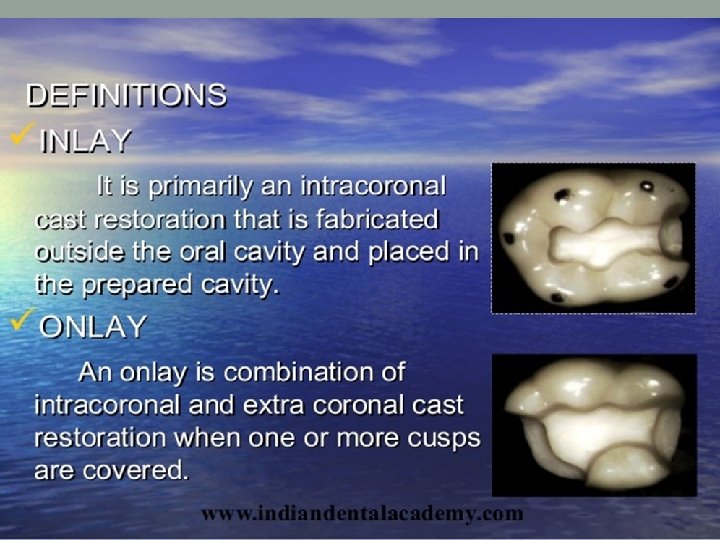 DEFINITIONS

✓ INLAY

It is primarily an intracoronal cast restoration that is fabricated outside the oral cavity and placed in the prepared cavity.

✓ ONLAY

An onlay is combination of intracoronal and extra coronal cast restoration when one or more cusps are covered.

www.indiandentalacademy.com